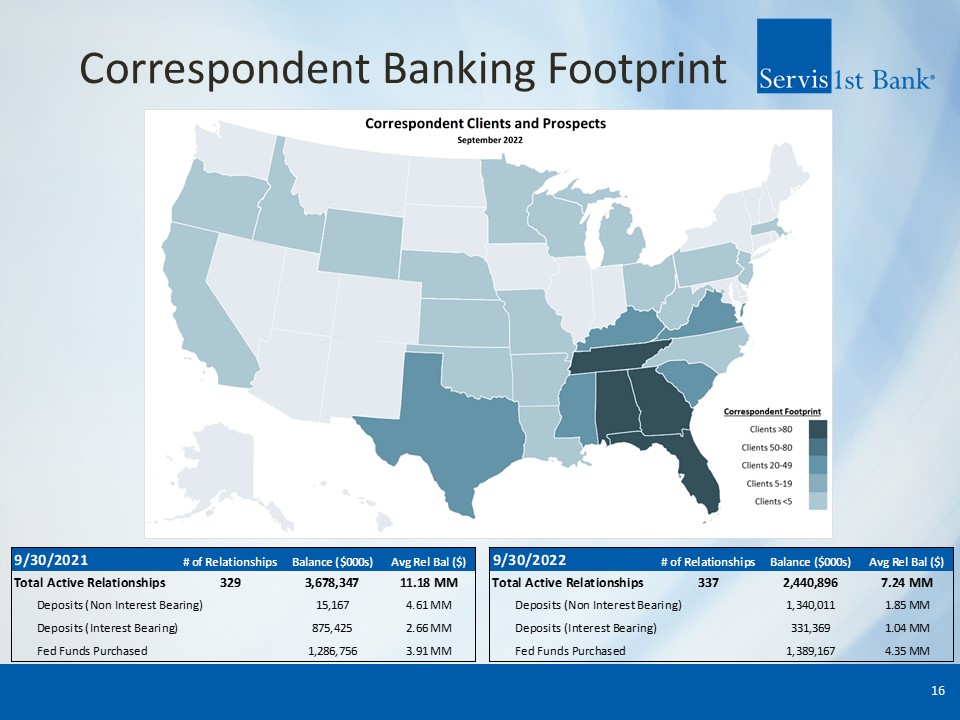 Correspondent Banking Footprint

Servis1st Bank®

Correspondent Clients and Prospects
September 2022

Correspondent Footprint
Clients >80
Clients 50-80
Clients 20-49
Clients 5-19
Clients <5

| 9/30/2021 | # of Relationships | Balance ($000s) | Avg Rel Bal ($) |
|---|---|---|---|
| Total Active Relationships | 329 | 3,678,347 | 11.18 MM |
| Deposits (Non Interest Bearing) | | 15,167 | 4.61 MM |
| Deposits (Interest Bearing) | | 875,425 | 2.66 MM |
| Fed Funds Purchased | | 1,286,756 | 3.91 MM |

| 9/30/2022 | # of Relationships | Balance ($000s) | Avg Rel Bal ($) |
|---|---|---|---|
| Total Active Relationships | 337 | 2,440,896 | 7.24 MM |
| Deposits (Non Interest Bearing) | | 1,340,011 | 1.85 MM |
| Deposits (Interest Bearing) | | 331,369 | 1.04 MM |
| Fed Funds Purchased | | 1,389,167 | 4.35 MM |

16